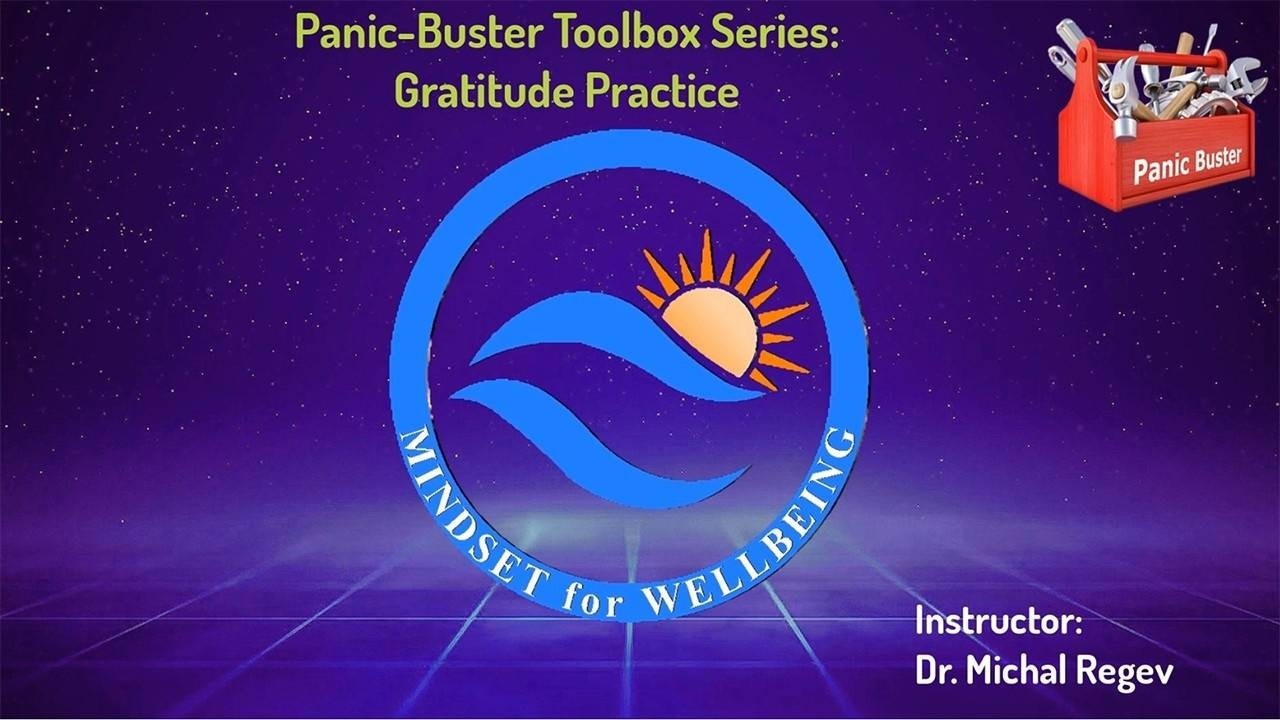 Panic-Buster Toolbox Series:
Gratitude Practice

Panic Buster

MINDSET for WELLBEING

Instructor:
Dr. Michal Regev